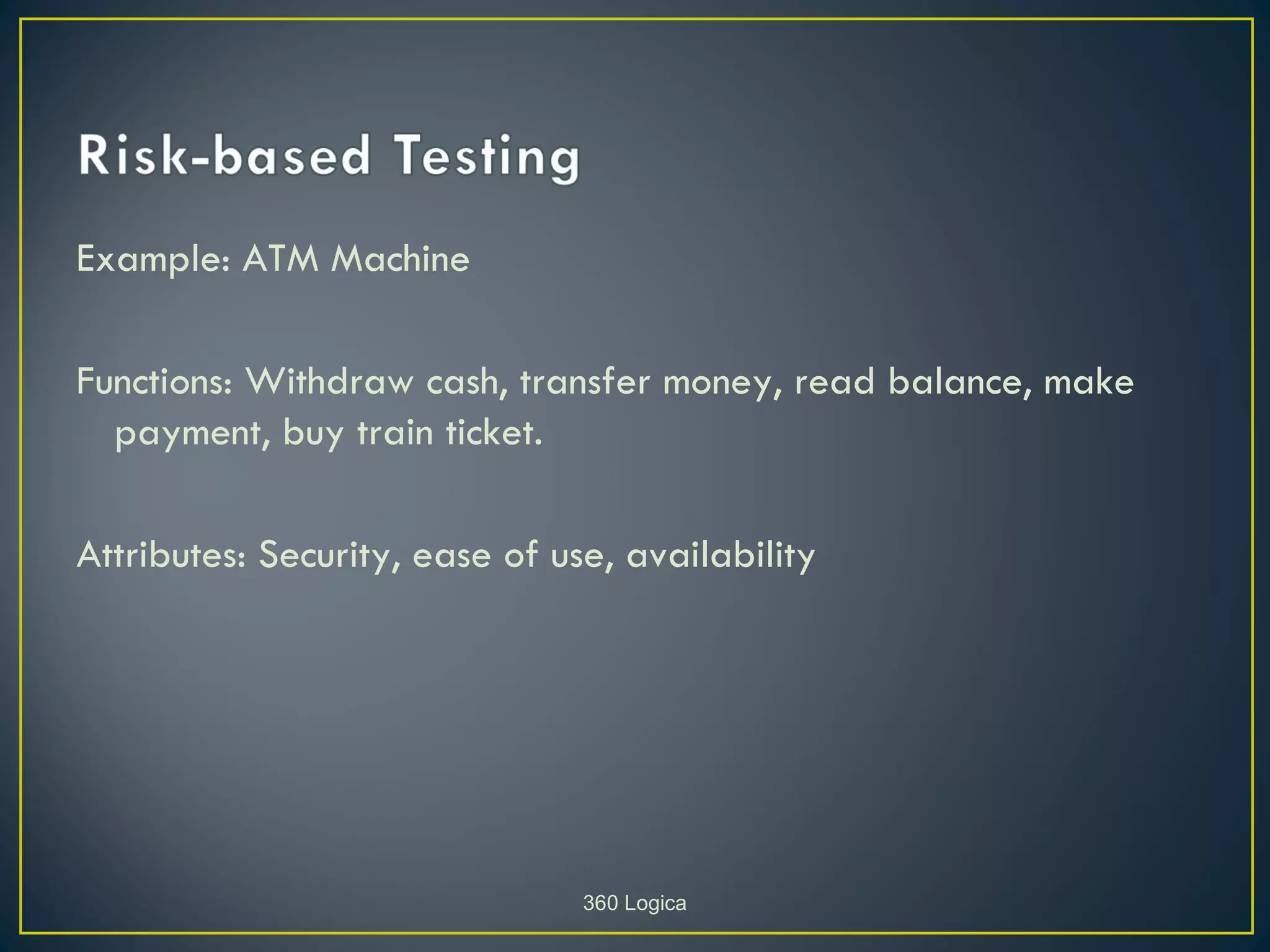 Risk-based Testing

Example: ATM Machine

Functions: Withdraw cash, transfer money, read balance, make payment, buy train ticket.

Attributes: Security, ease of use, availability

360 Logica